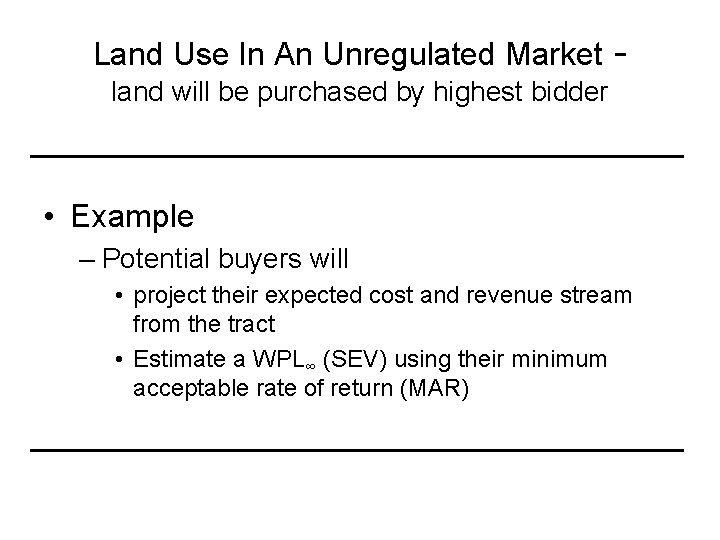 Land Use In An Unregulated Market -
land will be purchased by highest bidder

• Example
– Potential buyers will
• project their expected cost and revenue stream from the tract
• Estimate a $WPL_{\infty}$ (SEV) using their minimum acceptable rate of return (MAR)